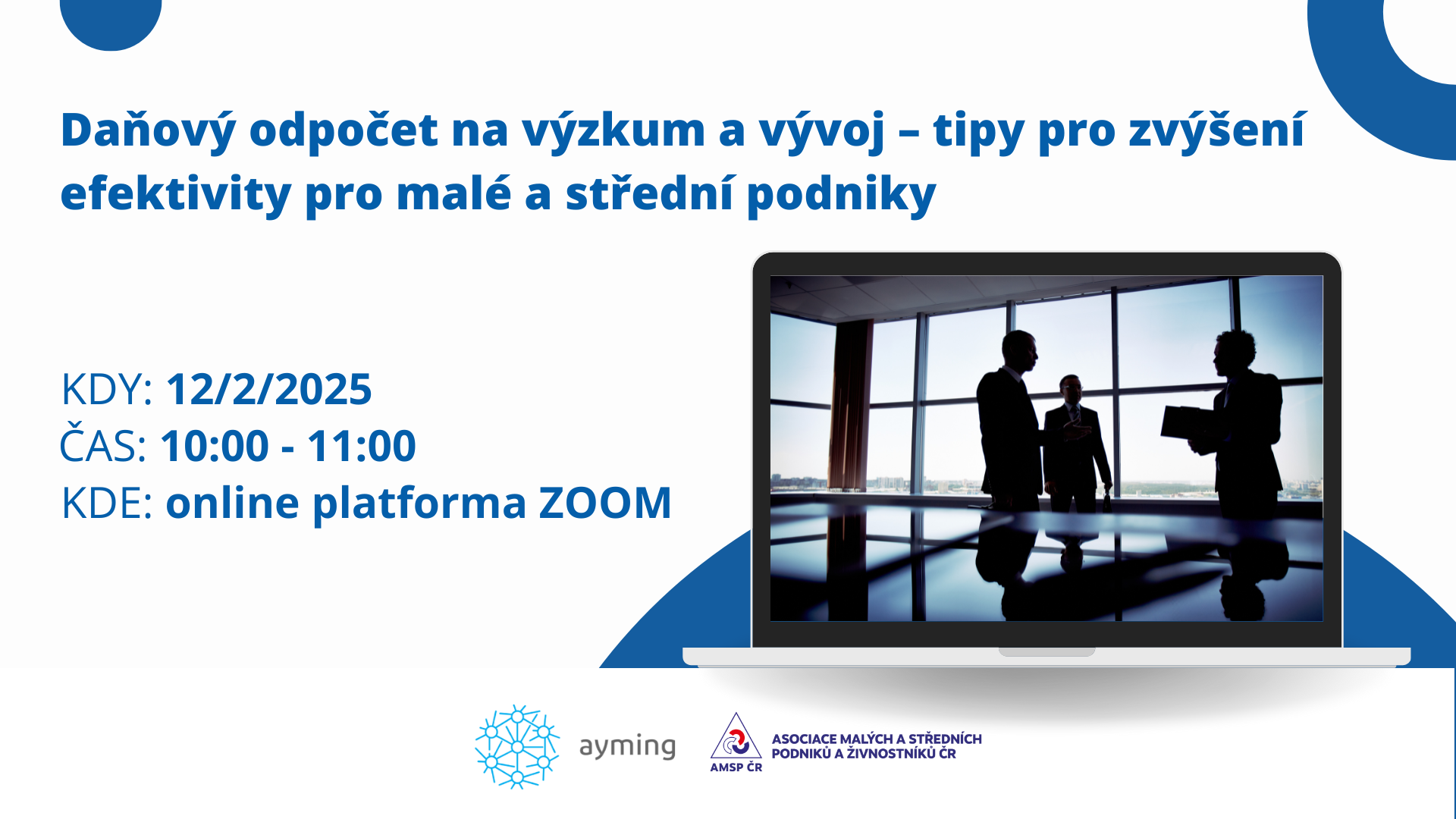 Daňový odpočet na výzkum a vývoj – tipy pro zvýšení efektivity pro malé a střední podniky

KDY: 12/2/2025
ČAS: 10:00 - 11:00
KDE: online platforma ZOOM

ayming

AMSP ČR

ASOCIACE MALÝCH A STŘEDNÍCH PODNIKŮ A ŽIVNOSTNÍKŮ ČR